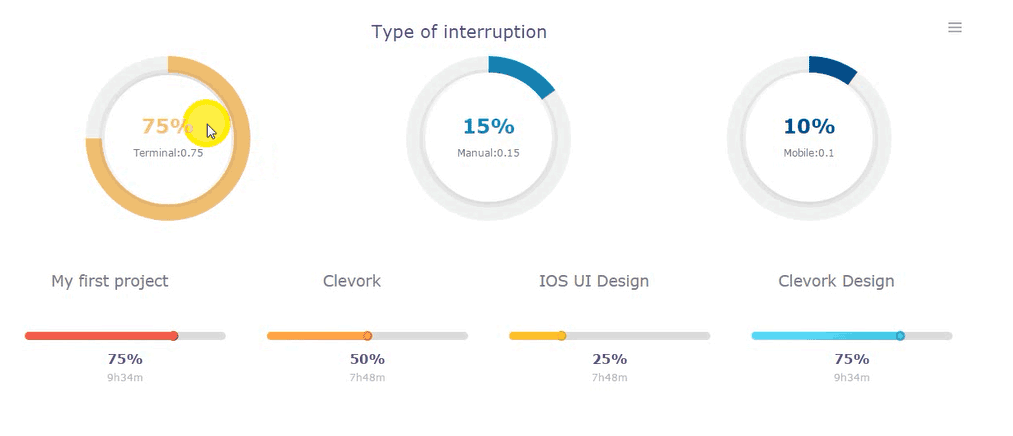 Type of interruption

75%
Terminal:0.75

15%
Manual:0.15

10%
Mobile:0.1

My first project
75%
9h34m

Clevork
50%
7h48m

IOS UI Design
25%
7h48m

Clevork Design
75%
9h34m